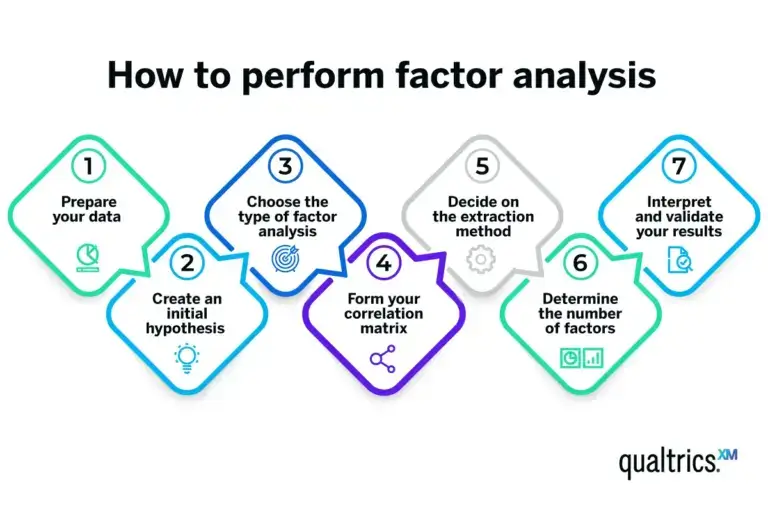 How to perform factor analysis

1
Prepare your data

2
Create an initial hypothesis

3
Choose the type of factor analysis

4
Form your correlation matrix

5
Decide on the extraction method

6
Determine the number of factors

7
Interpret and validate your results

qualtrics.XM